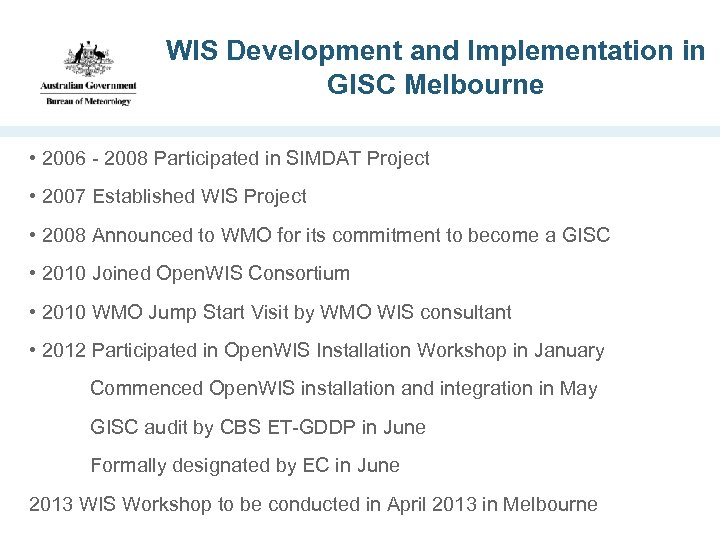 Australian Government
Bureau of Meteorology

WIS Development and Implementation in GISC Melbourne

• 2006 - 2008 Participated in SIMDAT Project

• 2007 Established WIS Project

• 2008 Announced to WMO for its commitment to become a GISC

• 2010 Joined OpenWIS Consortium

• 2010 WMO Jump Start Visit by WMO WIS consultant

• 2012 Participated in OpenWIS Installation Workshop in January

Commenced OpenWIS installation and integration in May

GISC audit by CBS ET-GDDP in June

Formally designated by EC in June

2013 WIS Workshop to be conducted in April 2013 in Melbourne